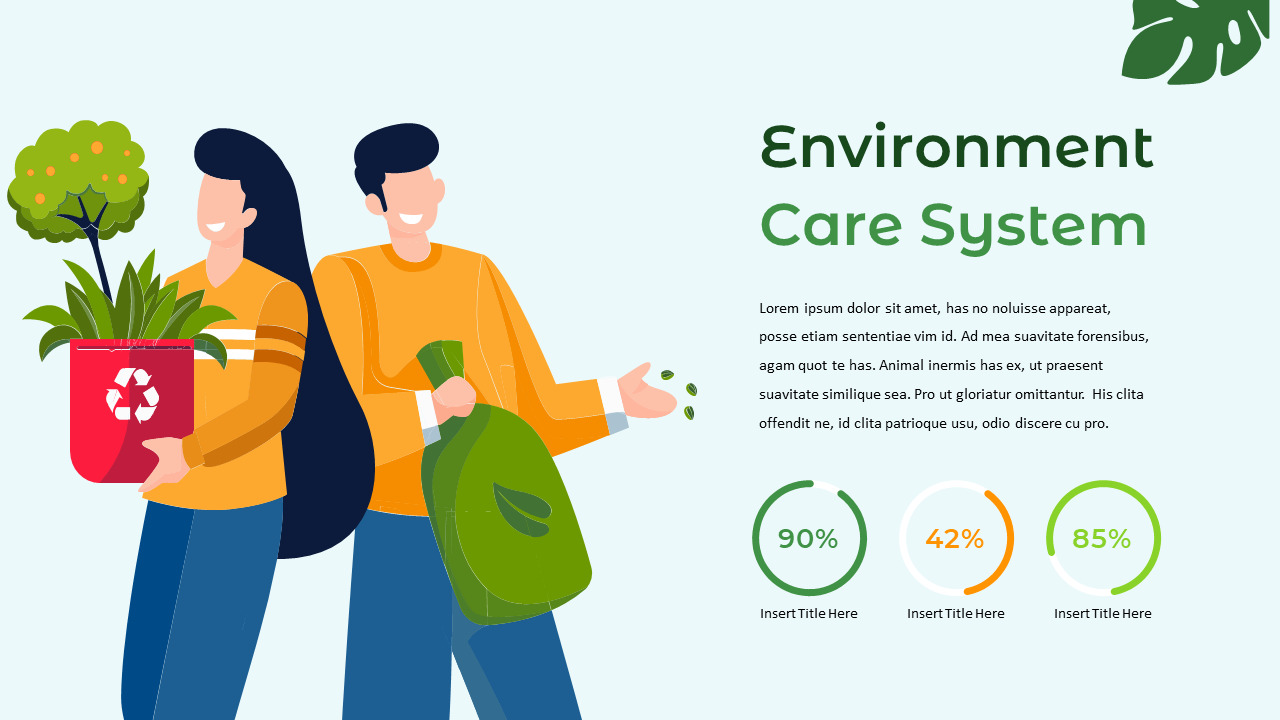 Environment
Care System

Lorem ipsum dolor sit amet, has no noluisse appareat, posse etiam sententiae vim id. Ad mea suavitate forensibus, agam quot te has. Animal inermis has ex, ut praesent suavitate similique sea. Pro ut gloriatur omittantur. His clita offendit ne, id clita patrioque usu, odio discere cu pro.

90%
Insert Title Here

42%
Insert Title Here

85%
Insert Title Here